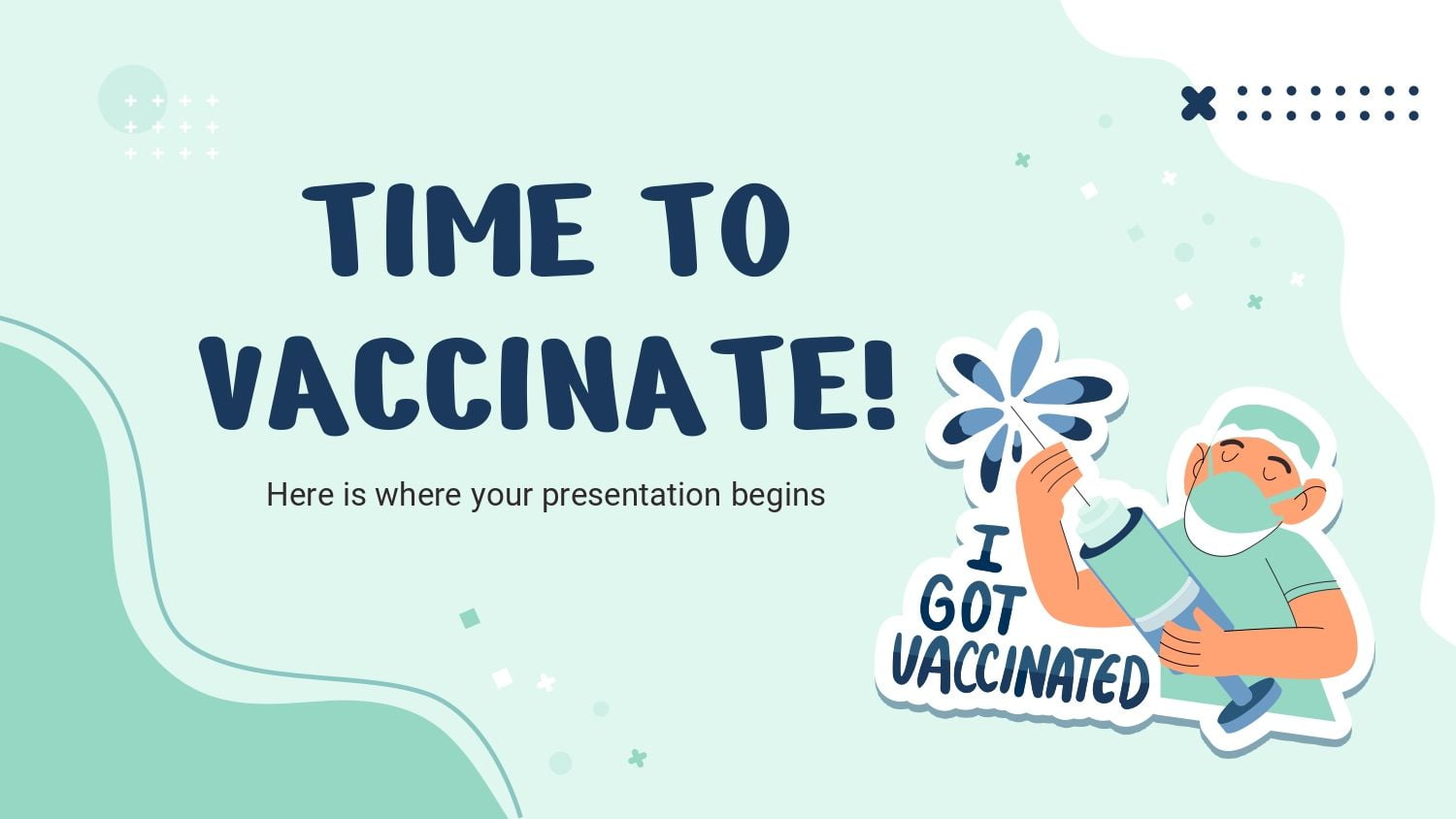 TIME TO VACCINATE!

Here is where your presentation begins

I GOT VACCINATED